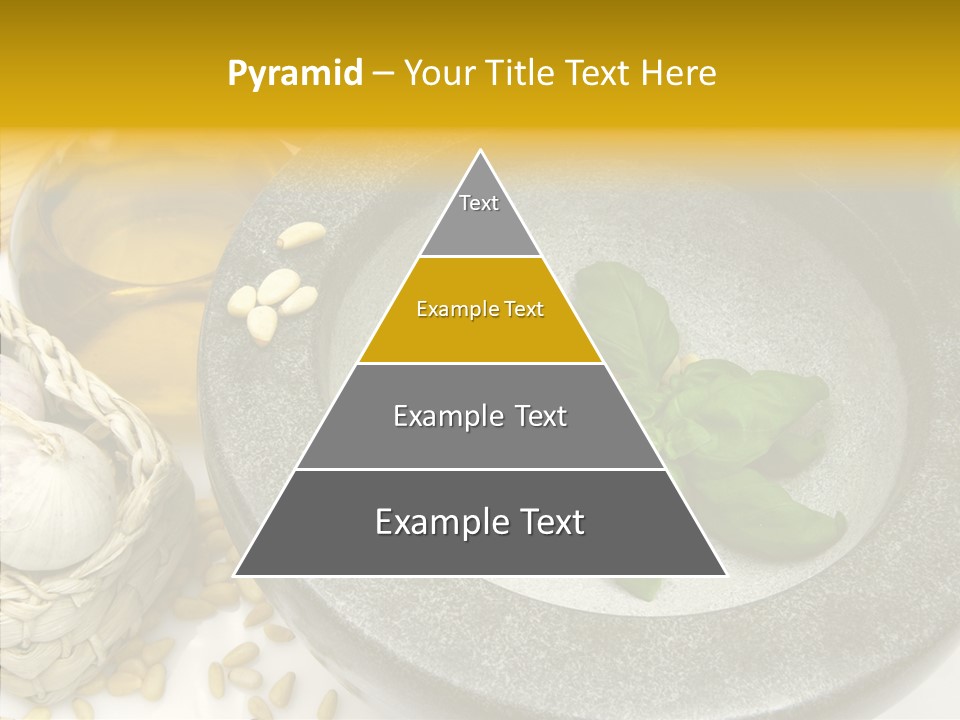 Pyramid – Your Title Text Here

Text

Example Text

Example Text

Example Text